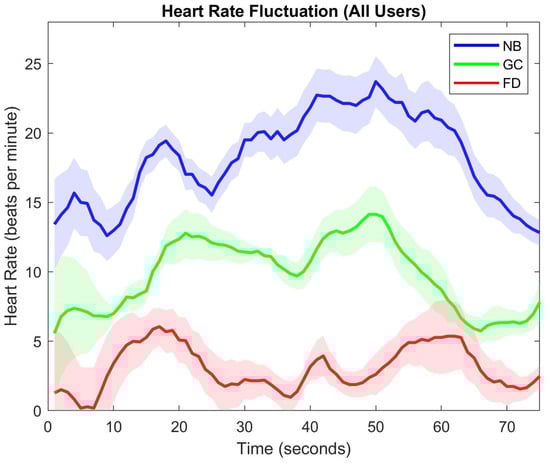 Heart Rate Fluctuation (All Users)

NB
GC
FD

Heart Rate (beats per minute)

25
20
15
10
5
0

0
10
20
30
40
50
60
70

Time (seconds)